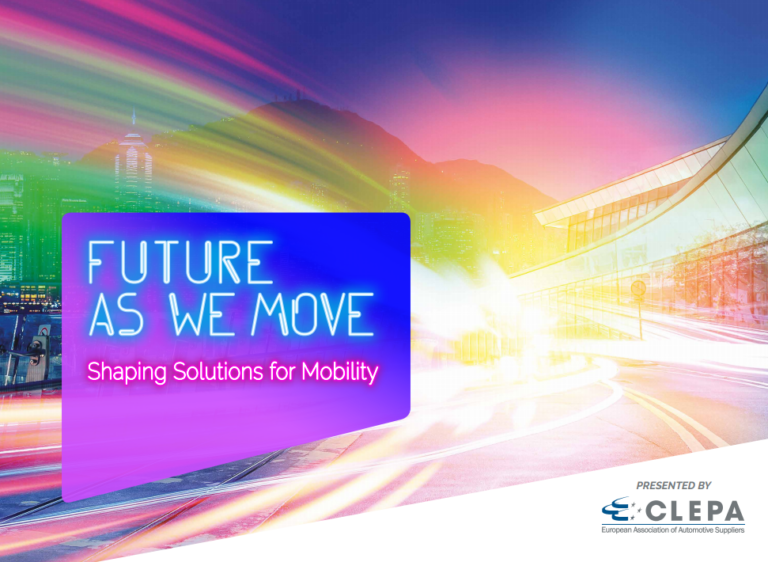 FUTURE AS WE MOVE

Shaping Solutions for Mobility

PRESENTED BY

CLEPA

European Association of Automotive Suppliers